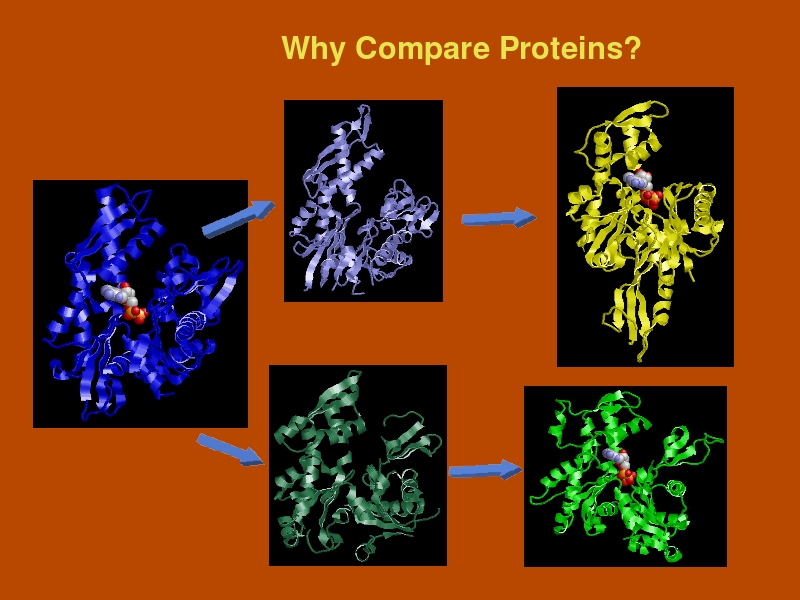 Why Compare Proteins?